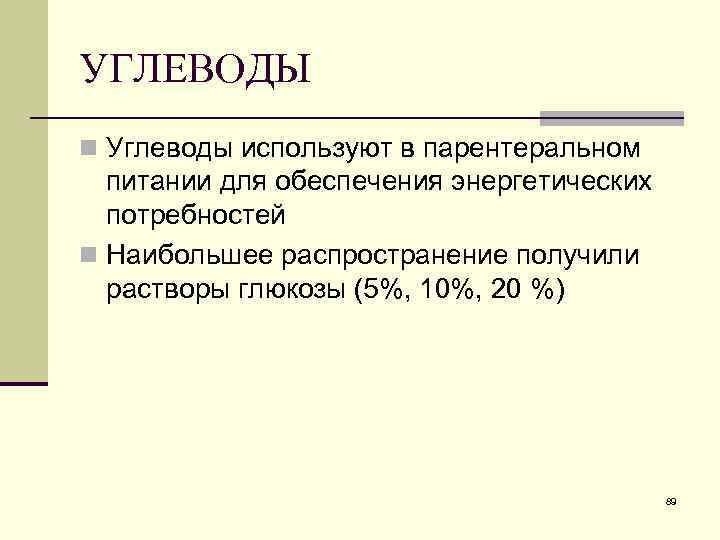 УГЛЕВОДЫ

Углеводы используют в парентеральном питании для обеспечения энергетических потребностей

Наибольшее распространение получили растворы глюкозы (5%, 10%, 20 %)

89